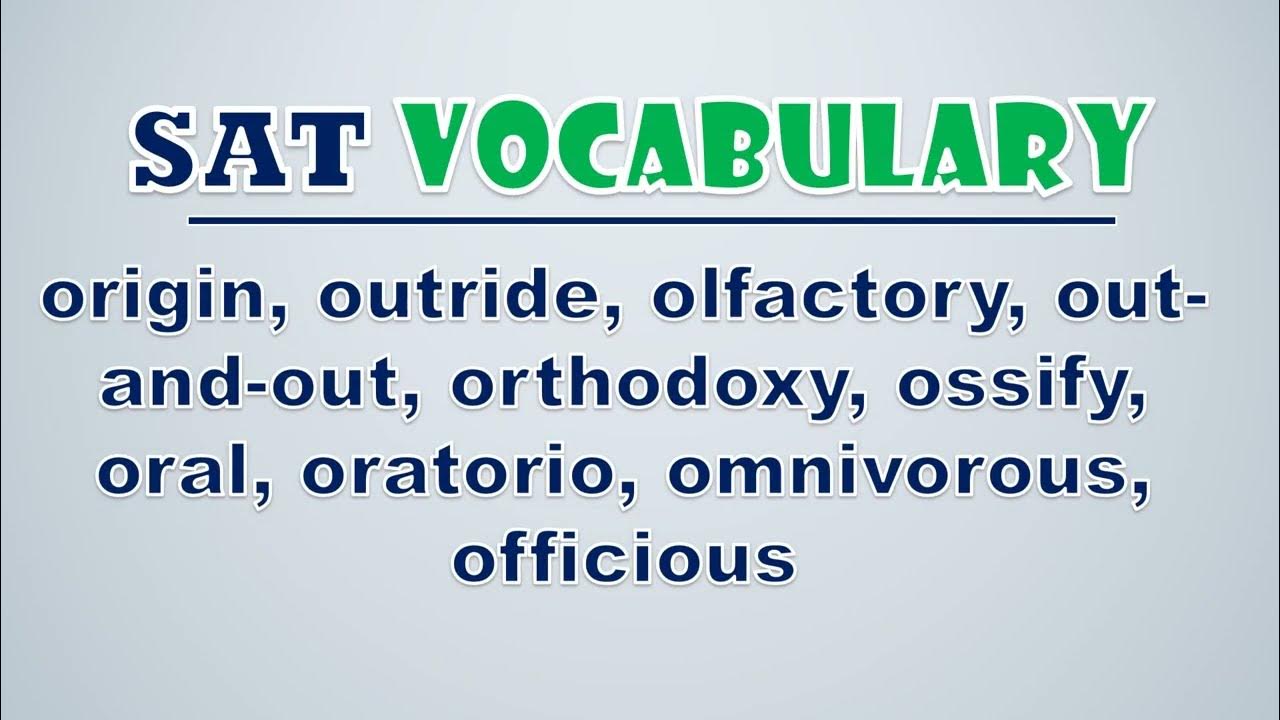 SAT VOCABULARY

origin, outride, olfactory, out-and-out, orthodoxy, ossify, oral, oratorio, omnivorous, officious